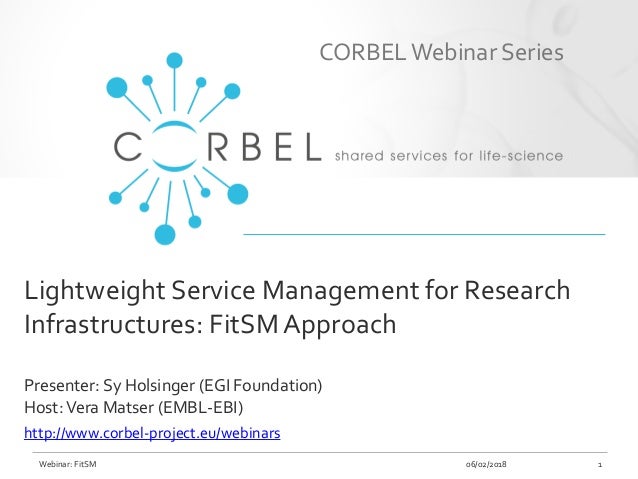 CORBEL Webinar Series

CORBEL shared services for life-science

Lightweight Service Management for Research Infrastructures: FitSM Approach

Presenter: Sy Holsinger (EGI Foundation)
Host: Vera Matser (EMBL-EBI)
http://www.corbel-project.eu/webinars

Webinar: FitSM 06/02/2018 1